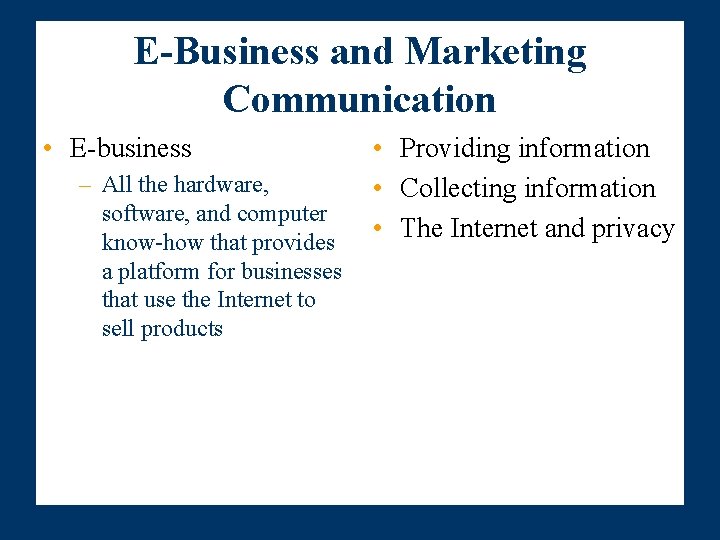 E-Business and Marketing Communication

• E-business
– All the hardware, software, and computer know-how that provides a platform for businesses that use the Internet to sell products

• Providing information
• Collecting information
• The Internet and privacy